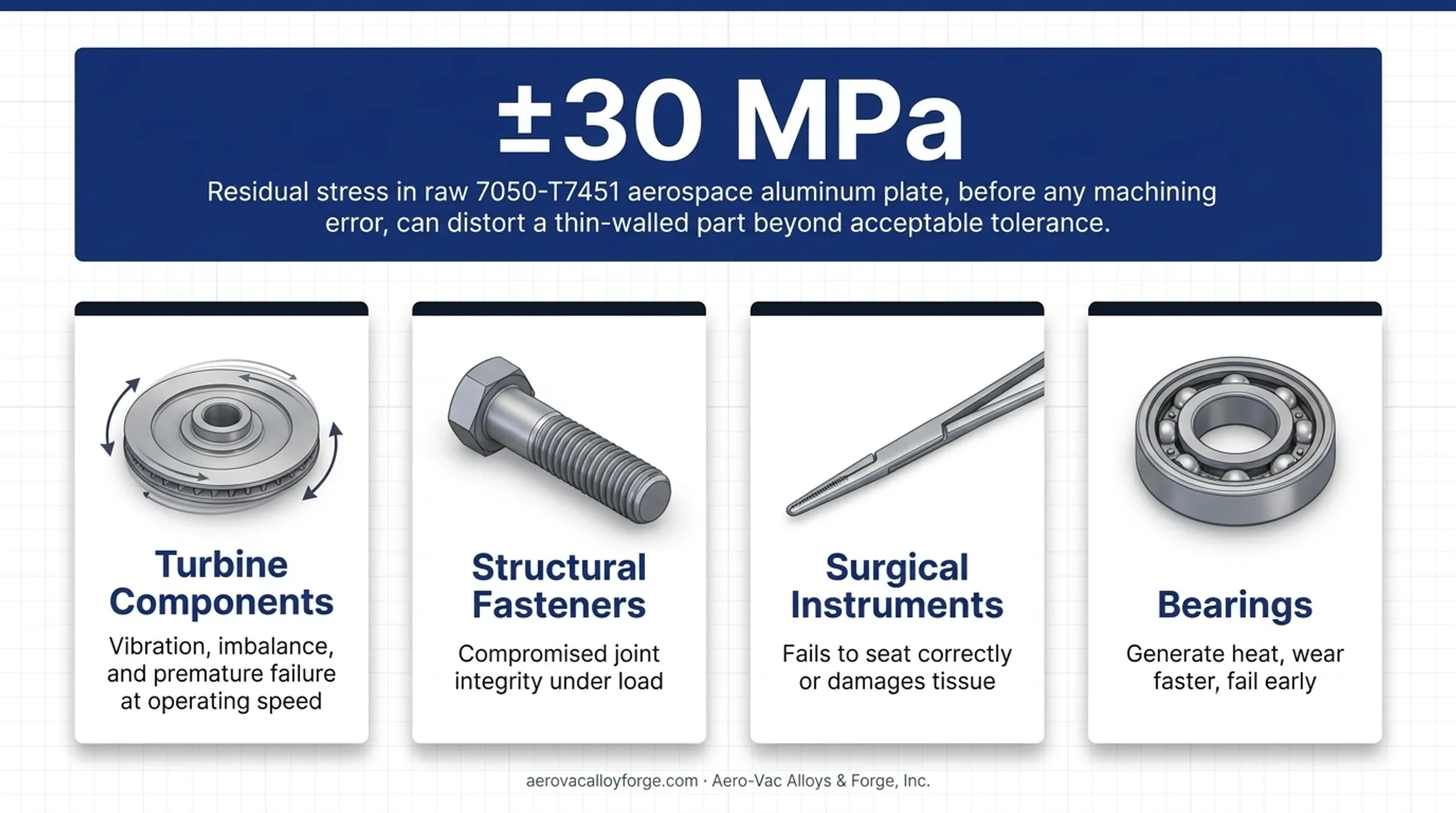 ±30 MPa

Residual stress in raw 7050-T7451 aerospace aluminum plate, before any machining error, can distort a thin-walled part beyond acceptable tolerance.

Turbine Components

Vibration, imbalance, and premature failure at operating speed

Structural Fasteners

Compromised joint integrity under load

Surgical Instruments

Fails to seat correctly or damages tissue

Bearings

Generate heat, wear faster, fail early

aerovacalloyforge.com · Aero-Vac Alloys & Forge, Inc.